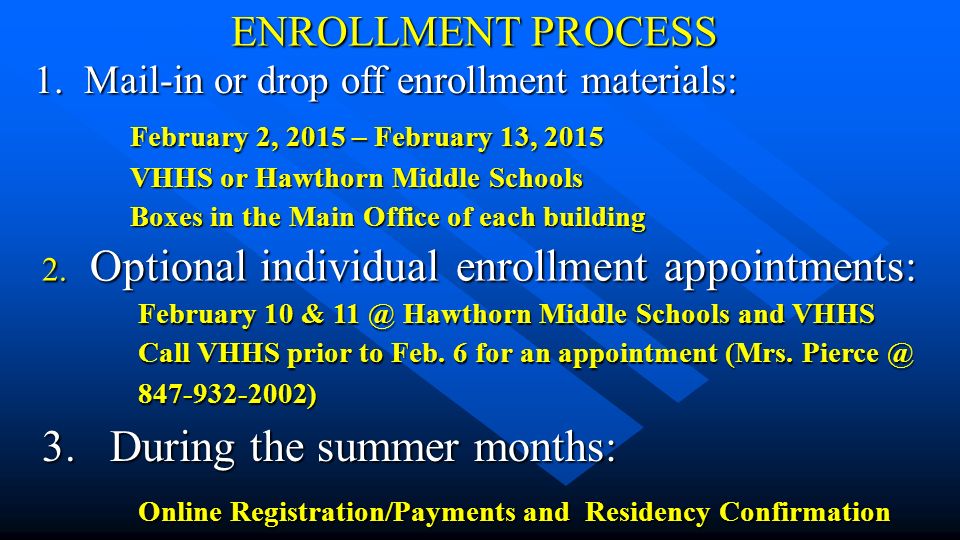 ENROLLMENT PROCESS

1. Mail-in or drop off enrollment materials:

February 2, 2015 – February 13, 2015
VHHS or Hawthorn Middle Schools
Boxes in the Main Office of each building

2. Optional individual enrollment appointments:

February 10 & 11 @ Hawthorn Middle Schools and VHHS
Call VHHS prior to Feb. 6 for an appointment (Mrs. Pierce @ 847-932-2002)

3. During the summer months:

Online Registration/Payments and Residency Confirmation